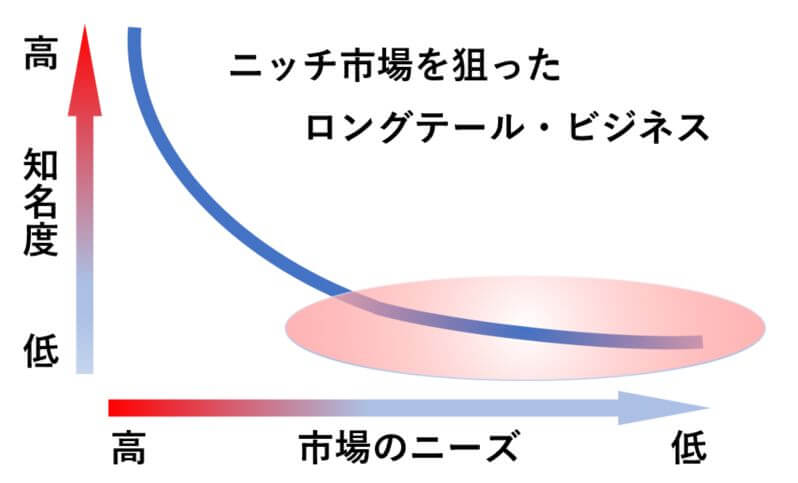 高

知名度

低

ニッチ市場を狙った

ロングテール・ビジネス

高　市場のニーズ　低